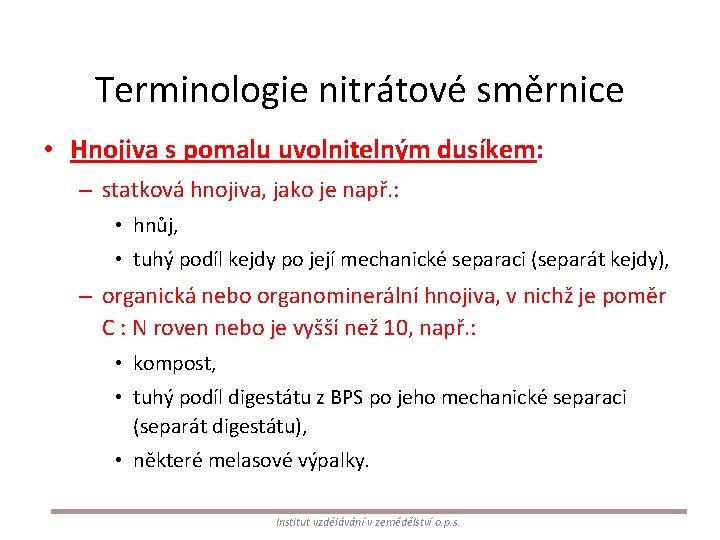 Terminologie nitrátové směrnice

• Hnojiva s pomalu uvolnitelným dusíkem:

– statková hnojiva, jako je např.:

• hnůj,

• tuhý podíl kejdy po její mechanické separaci (separát kejdy),

– organická nebo organominerální hnojiva, v nichž je poměr C : N roven nebo je vyšší než 10, např.:

• kompost,

• tuhý podíl digestátu z BPS po jeho mechanické separaci (separát digestátu),

• některé melasové výpalky.

Institut vzdělávání v zemědělství o.p.s.